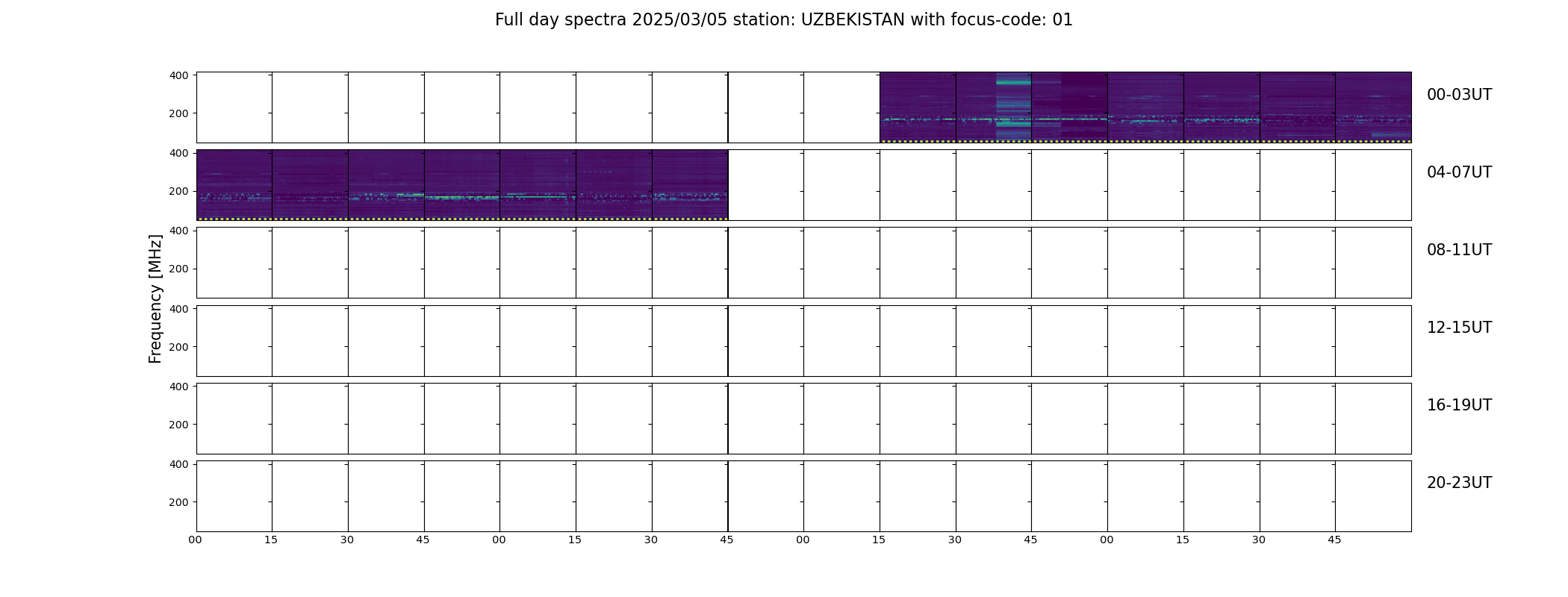 Full day spectra 2025/03/05 station: UZBEKISTAN with focus-code: 01

Frequency [MHz]

400
200
00-03UT

400
200
04-07UT

400
200
08-11UT

400
200
12-15UT

400
200
16-19UT

400
200
20-23UT

00 15 30 45 00 15 30 45 00 15 30 45 00 15 30 45